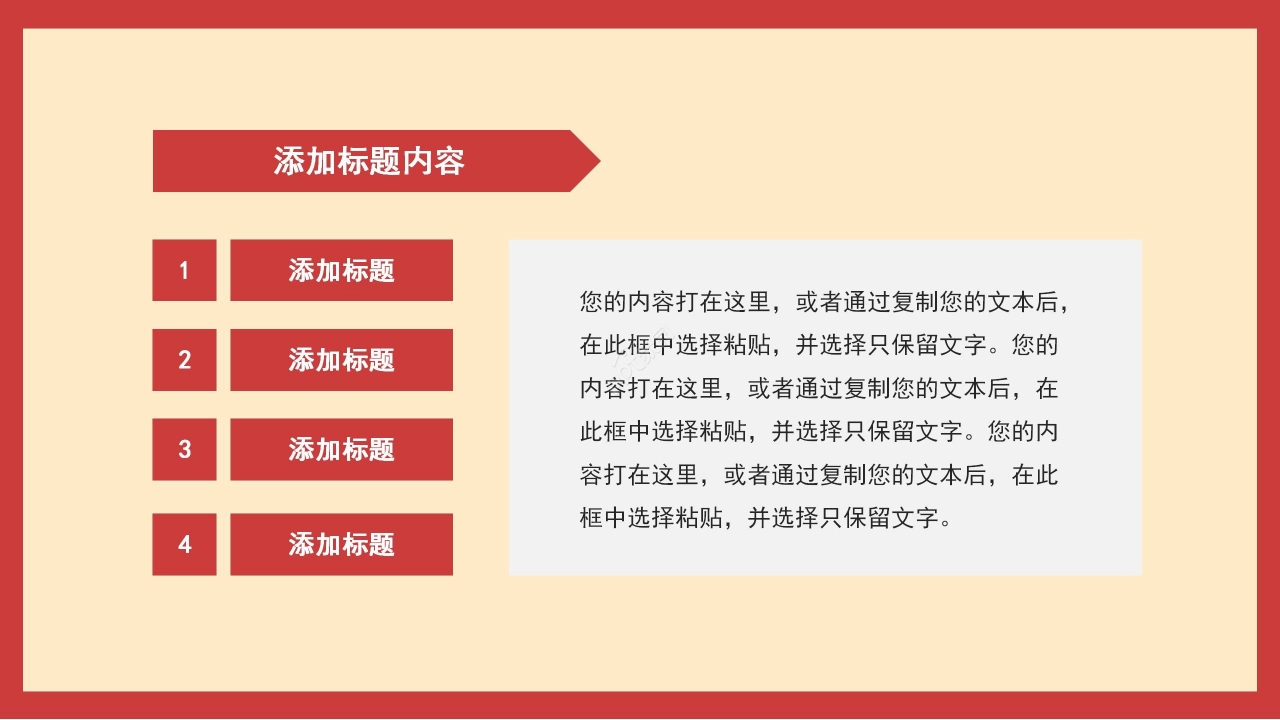 添加标题内容

1
添加标题

2
添加标题

3
添加标题

4
添加标题

您的内容打在这里，或者通过复制您的文本后，在此框中选择粘贴，并选择只保留文字。您的内容打在这里，或者通过复制您的文本后，在此框中选择粘贴，并选择只保留文字。您的内容打在这里，或者通过复制您的文本后，在此框中选择粘贴，并选择只保留文字。